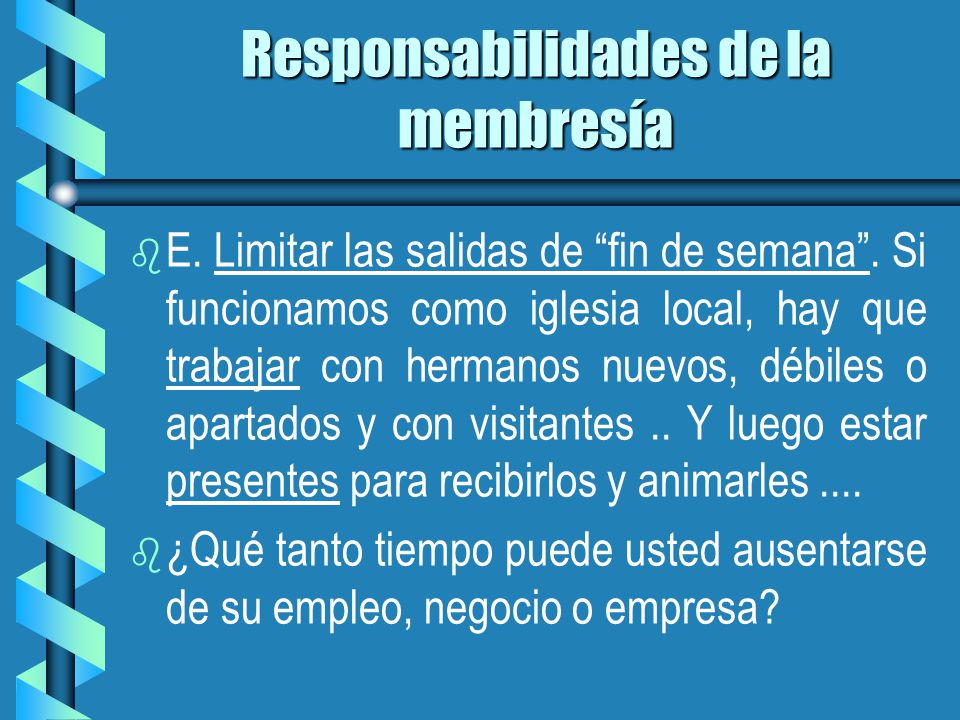 Responsabilidades de la membresía

E. Limitar las salidas de “fin de semana”. Si funcionamos como iglesia local, hay que trabajar con hermanos nuevos, débiles o apartados y con visitantes .. Y luego estar presentes para recibirlos y animarles ....

¿Qué tanto tiempo puede usted ausentarse de su empleo, negocio o empresa?